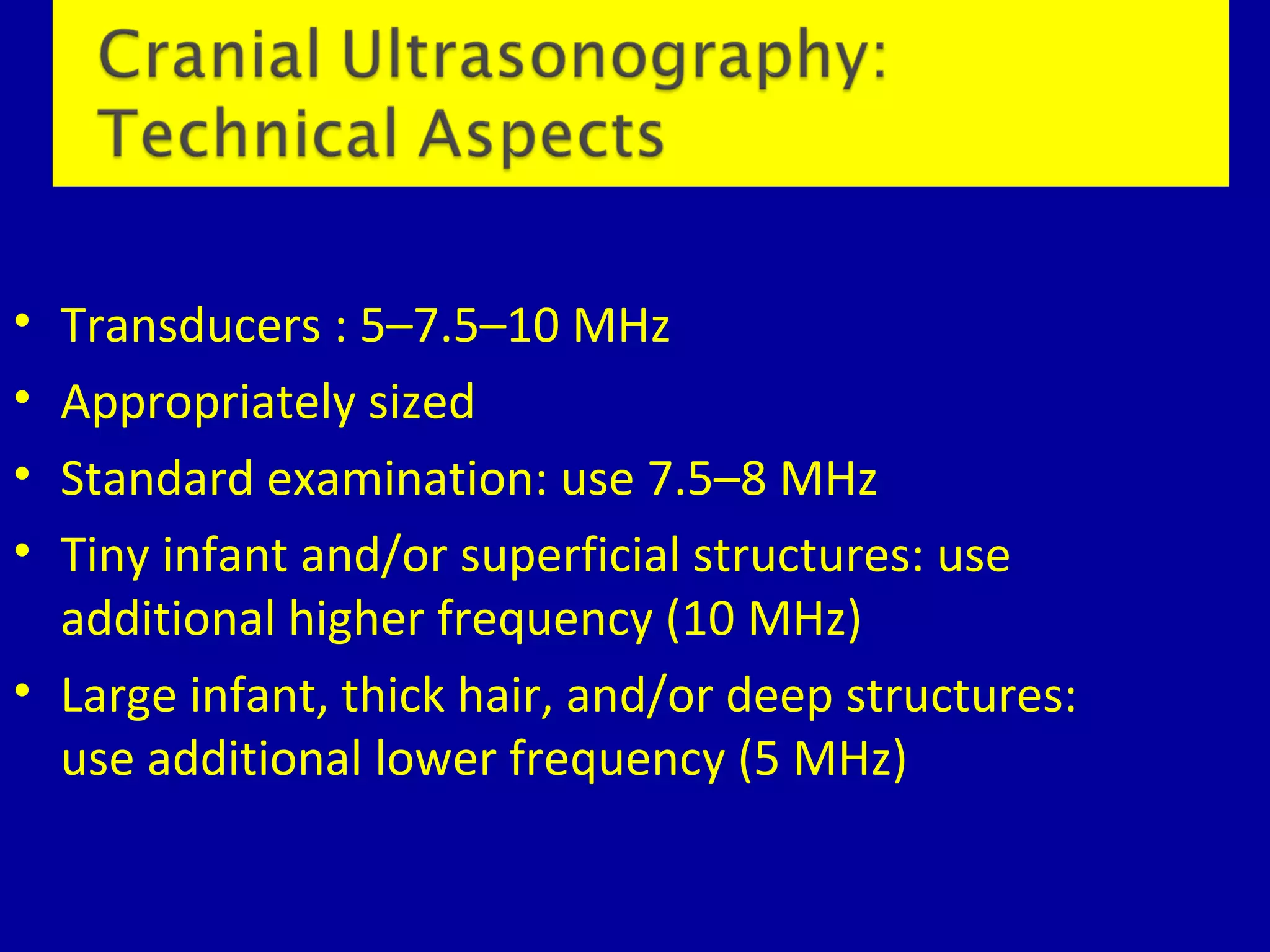 Cranial Ultrasonography: Technical Aspects

• Transducers : 5–7.5–10 MHz
• Appropriately sized
• Standard examination: use 7.5–8 MHz
• Tiny infant and/or superficial structures: use additional higher frequency (10 MHz)
• Large infant, thick hair, and/or deep structures: use additional lower frequency (5 MHz)